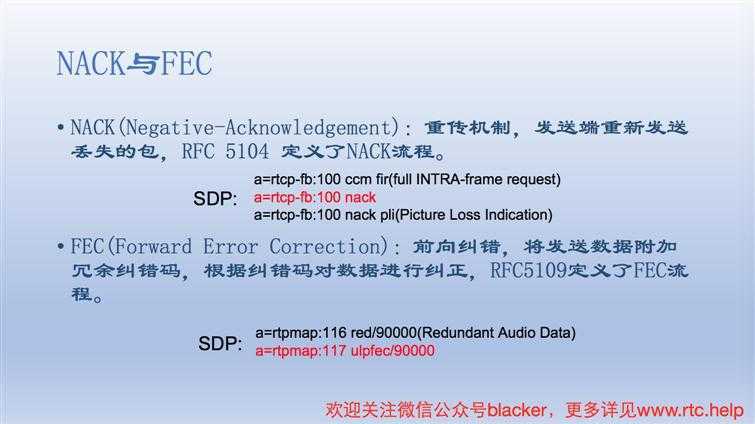 NACK与FEC

• NACK(Negative-Acknowledgement)：重传机制，发送端重新发送丢失的包，RFC 5104 定义了NACK流程。

SDP: a=rtcp-fb:100 ccm fir(full INTRA-frame request)
a=rtcp-fb:100 nack
a=rtcp-fb:100 nack pli(Picture Loss Indication)

• FEC(Forward Error Correction)：前向纠错，将发送数据附加冗余纠错码，根据纠错码对数据进行纠正，RFC5109定义了FEC流程。

SDP: a=rtpmap:116 red/90000(Redundant Audio Data)
a=rtpmap:117 ulpfec/90000

欢迎关注微信公众号blacker，更多详见www.rtc.help